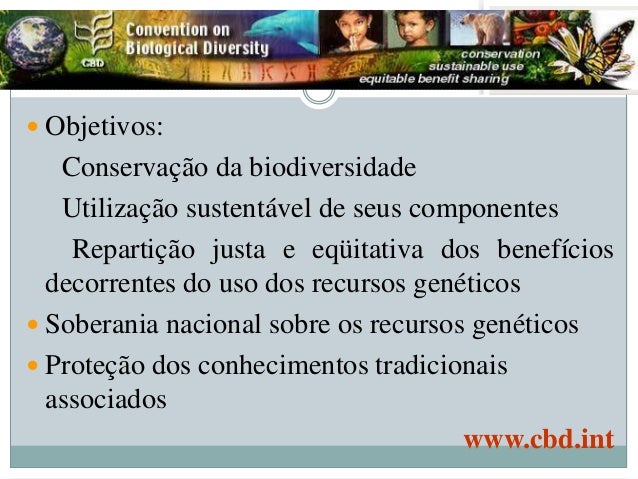 CBD
Convention on Biological Diversity
conservation
sustainable use
equitable benefit sharing

• Objetivos:
Conservação da biodiversidade
Utilização sustentável de seus componentes
Repartição justa e eqüitativa dos benefícios decorrentes do uso dos recursos genéticos
• Soberania nacional sobre os recursos genéticos
• Proteção dos conhecimentos tradicionais associados

www.cbd.int